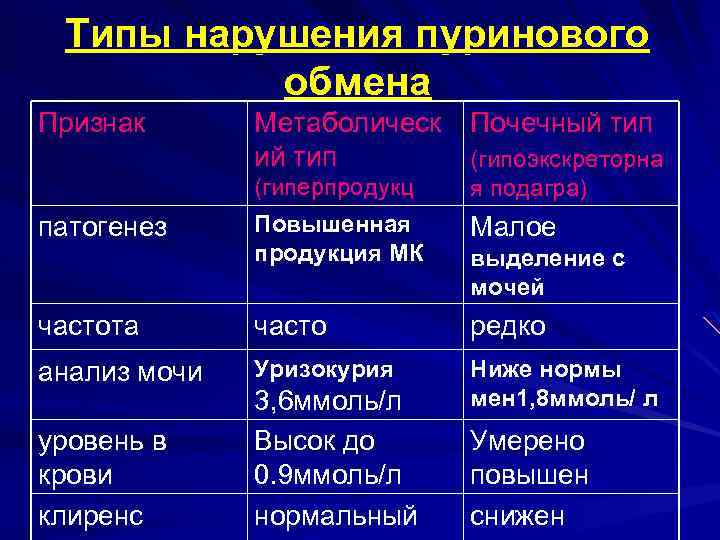 Типы нарушения пуринового обмена

| Признак | Метаболический тип (гиперпродукц | Почечный тип (гипоэкскреторная подагра) |
|---|---|---|
| патогенез | Повышенная продукция МК | Малое выделение с мочей |
| частота | часто | редко |
| анализ мочи | Уризокурия 3,6ммоль/л | Ниже нормы мен1,8ммоль/ л |
| уровень в крови | Высок до 0.9ммоль/л | Умерено повышен |
| клиренс | нормальный | снижен |